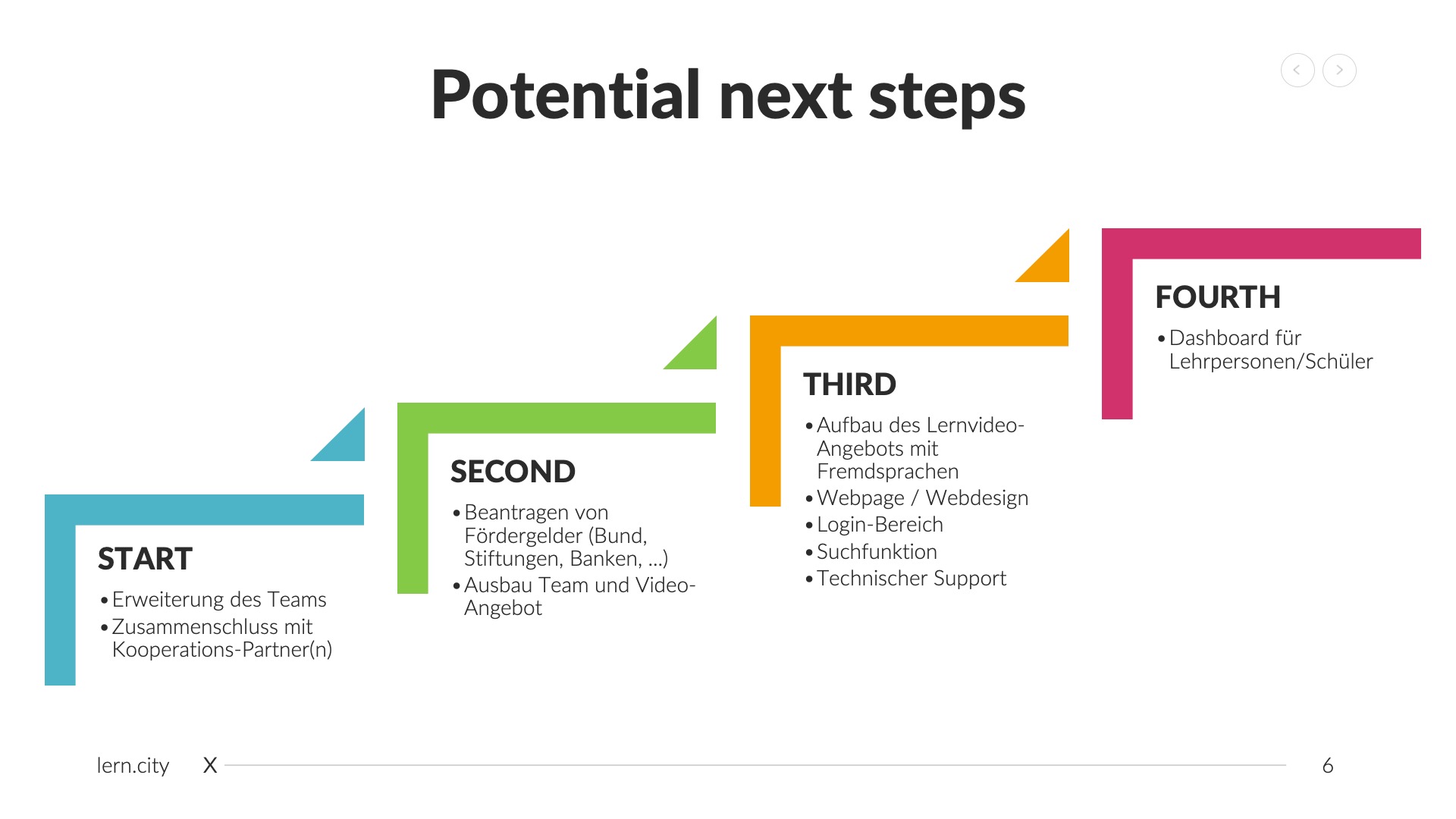 Potential next steps

START
• Erweiterung des Teams
• Zusammenschluss mit Kooperations-Partner(n)

SECOND
• Beantragen von Fördergelder (Bund, Stiftungen, Banken, ...)
• Ausbau Team und Video-Angebot

THIRD
• Aufbau des Lernvideo-Angebots mit Fremdsprachen
• Webpage / Webdesign
• Login-Bereich
• Suchfunktion
• Technischer Support

FOURTH
• Dashboard für Lehrpersonen/Schüler

lern.city X 6